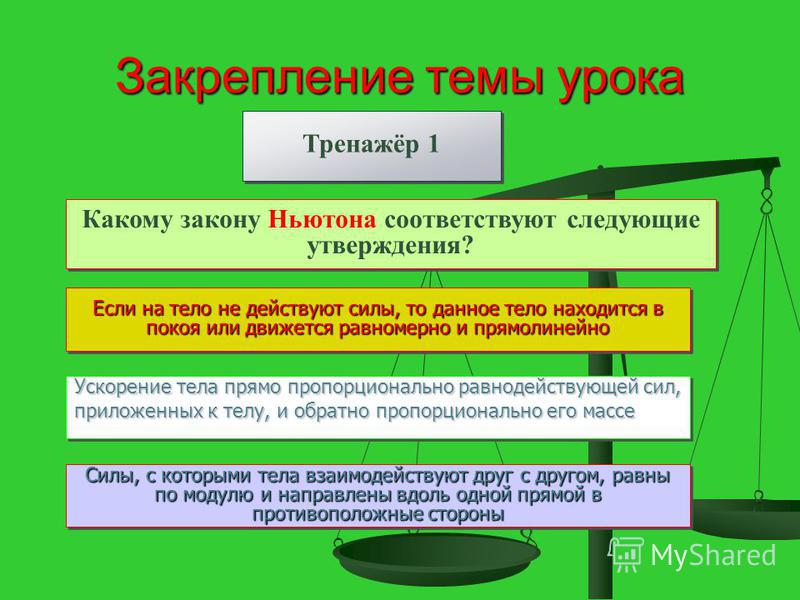 Закрепление темы урока

Тренажёр 1

Какому закону Ньютона соответствуют следующие утверждения?

Если на тело не действуют силы, то данное тело находится в покоя или движется равномерно и прямолинейно

Ускорение тела прямо пропорционально равнодействующей сил, приложенных к телу, и обратно пропорционально его массе

Силы, с которыми тела взаимодействуют друг с другом, равны по модулю и направлены вдоль одной прямой в противоположные стороны

MyShared